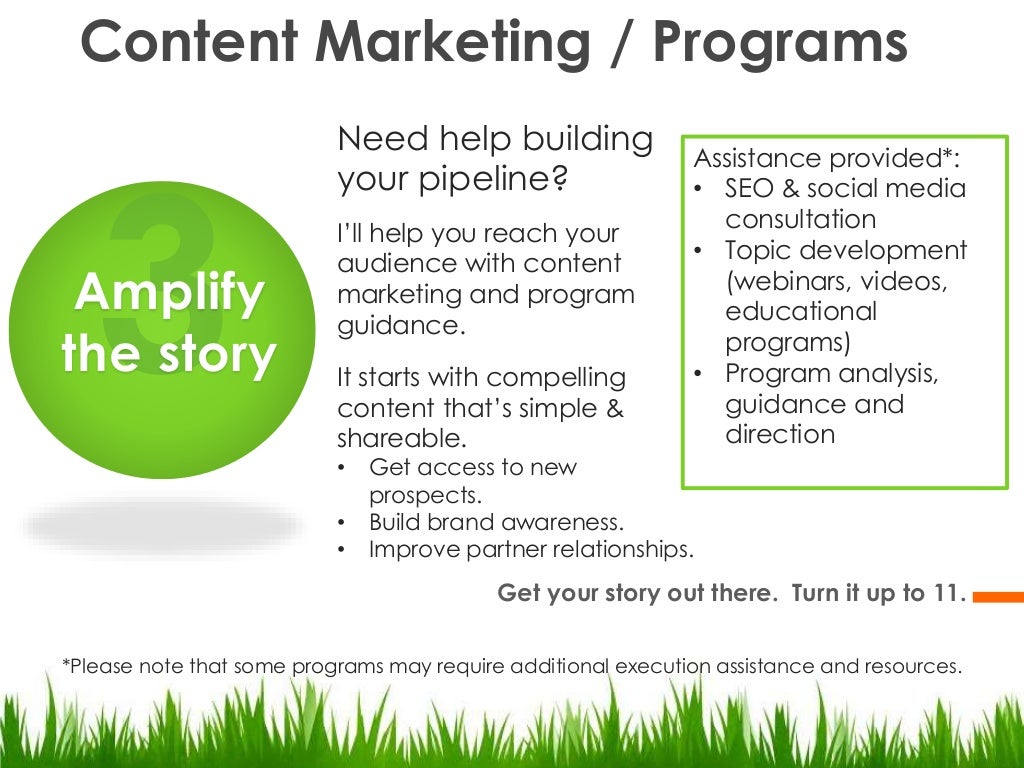 Content Marketing / Programs

3

Amplify the story

Need help building your pipeline?

I'll help you reach your audience with content marketing and program guidance.

It starts with compelling content that's simple & shareable.
• Get access to new prospects.
• Build brand awareness.
• Improve partner relationships.

Assistance provided*:
• SEO & social media consultation
• Topic development (webinars, videos, educational programs)
• Program analysis, guidance and direction

Get your story out there. Turn it up to 11.

*Please note that some programs may require additional execution assistance and resources.